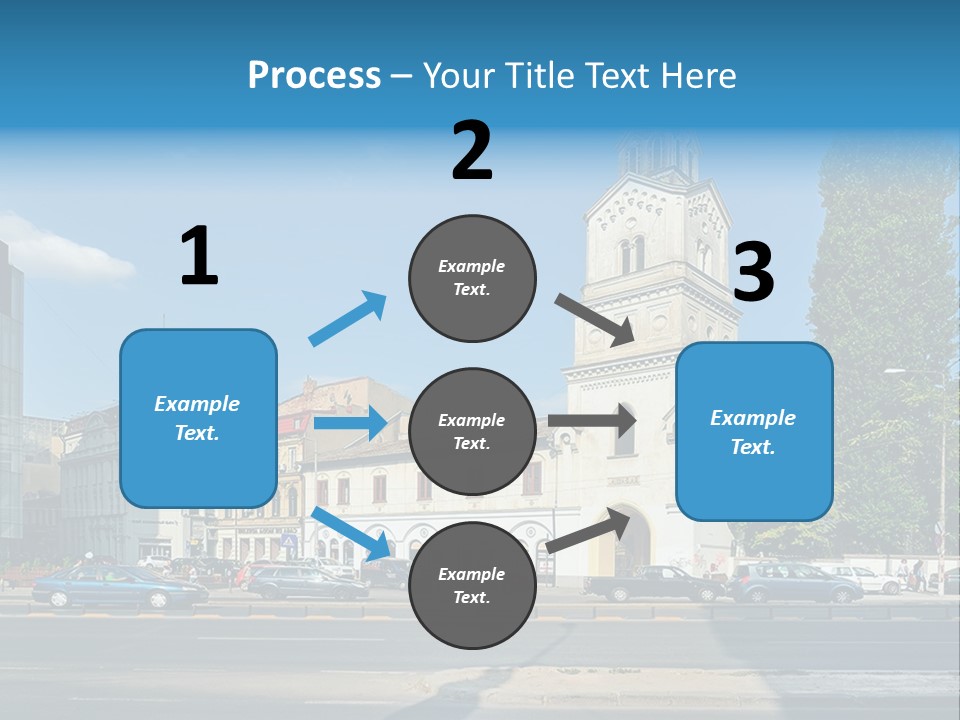 Process – Your Title Text Here

1

Example Text.

2

Example Text.

Example Text.

Example Text.

3

Example Text.